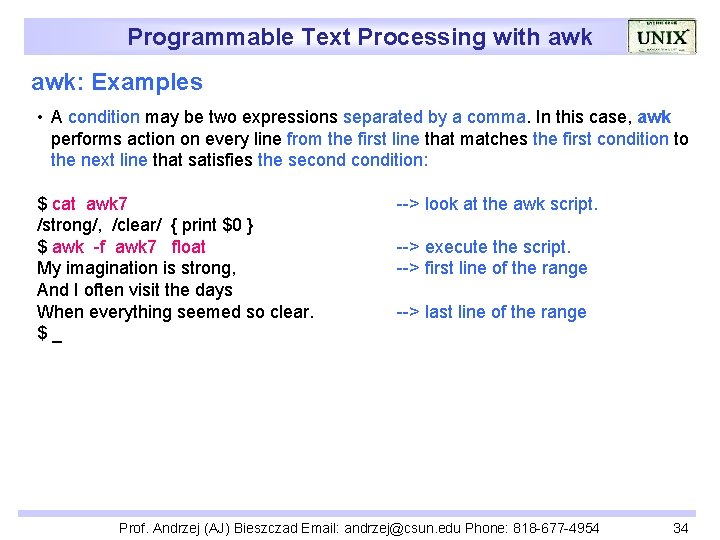 Programmable Text Processing with awk

UNIX

awk: Examples

• A condition may be two expressions separated by a comma. In this case, awk performs action on every line from the first line that matches the first condition to the next line that satisfies the second condition:

$ cat awk7 --> look at the awk script.
/strong/, /clear/ { print $0 }
$ awk -f awk7 float --> execute the script.
My imagination is strong, --> first line of the range
And I often visit the days
When everything seemed so clear. --> last line of the range
$ _

Prof. Andrzej (AJ) Bieszczad Email: andrzej@csun.edu Phone: 818-677-4954 34